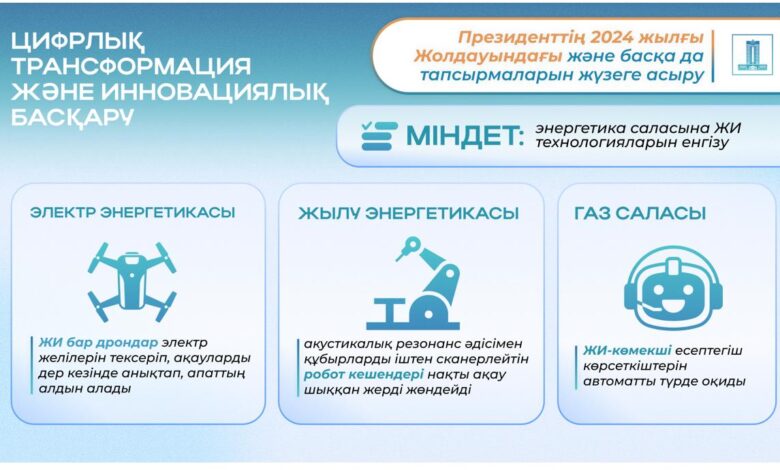 ЦИФРЛЫҚ ТРАНСФОРМАЦИЯ ЖӘНЕ ИННОВАЦИЯЛЫҚ БАСҚАРУ

Президенттің 2024 жылғы Жолдауындағы және басқа да тапсырмаларын жүзеге асыру

МІНДЕТ: энергетика саласына ЖИ технологияларын енгізу

ЭЛЕКТР ЭНЕРГЕТИКАСЫ

ЖИ бар дрондар электр желілерін тексеріп, ақауларды дер кезінде анықтап, апаттың алдын алады

ЖЫЛУ ЭНЕРГЕТИКАСЫ

акустикалық резонанс әдісімен құбырларды іштен сканерлейтін робот кешендері нақты ақау шыққан жерді жөндейді

ГАЗ САЛАСЫ

ЖИ-көмекші есептегіш көрсеткіштерін автоматты түрде оқиды